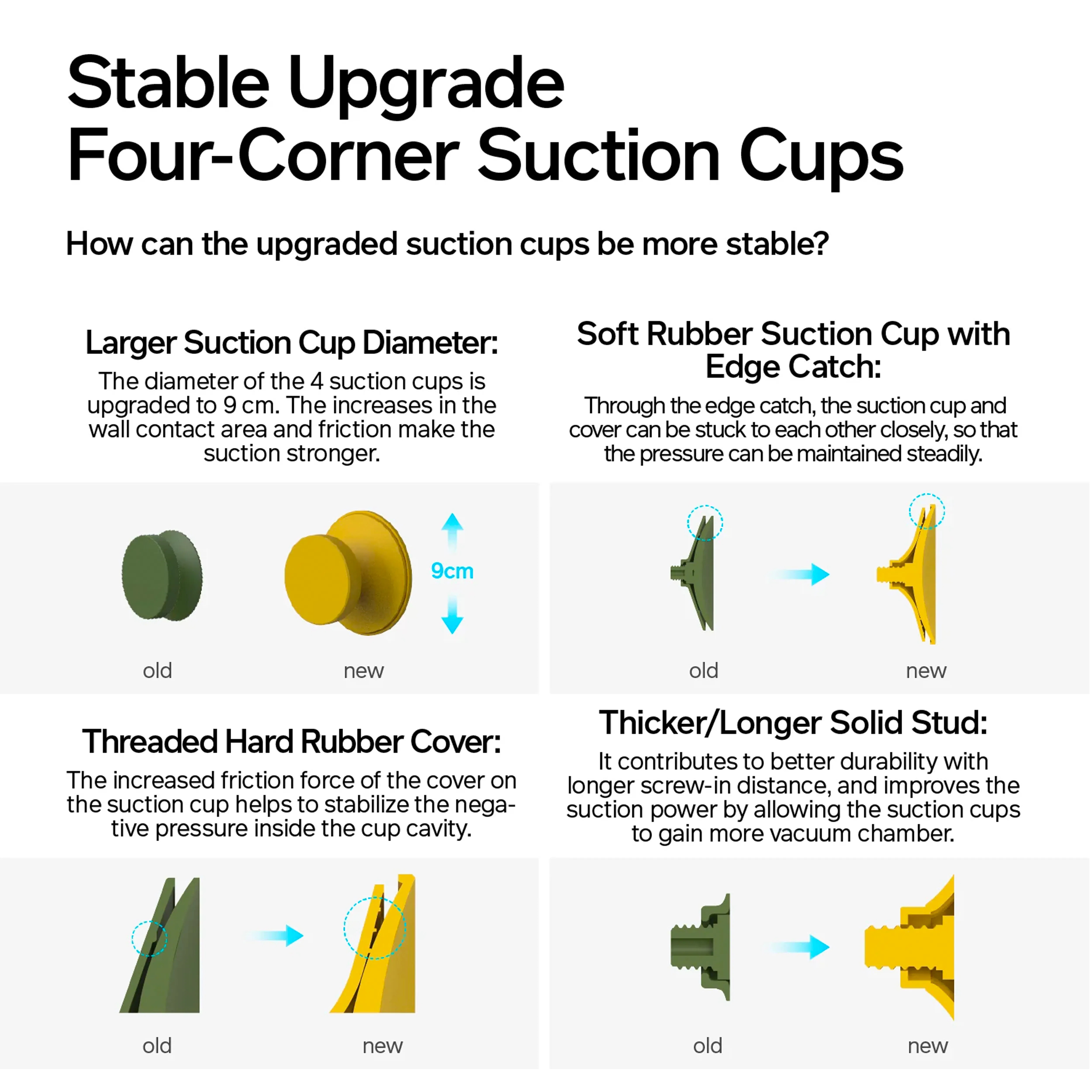 Stable Upgrade
Four-Corner Suction Cups

How can the upgraded suction cups be more stable?

Larger Suction Cup Diameter:

The diameter of the 4 suction cups is upgraded to 9 cm. The increases in the wall contact area and friction make the suction stronger.

9cm

old

new

Soft Rubber Suction Cup with Edge Catch:

Through the edge catch, the suction cup and cover can be stuck to each other closely, so that the pressure can be maintained steadily.

old

new

Threaded Hard Rubber Cover:

The increased friction force of the cover on the suction cup helps to stabilize the negative pressure inside the cup cavity.

old

new

Thicker/Longer Solid Stud:

It contributes to better durability with longer screw-in distance, and improves the suction power by allowing the suction cups to gain more vacuum chamber.

old

new